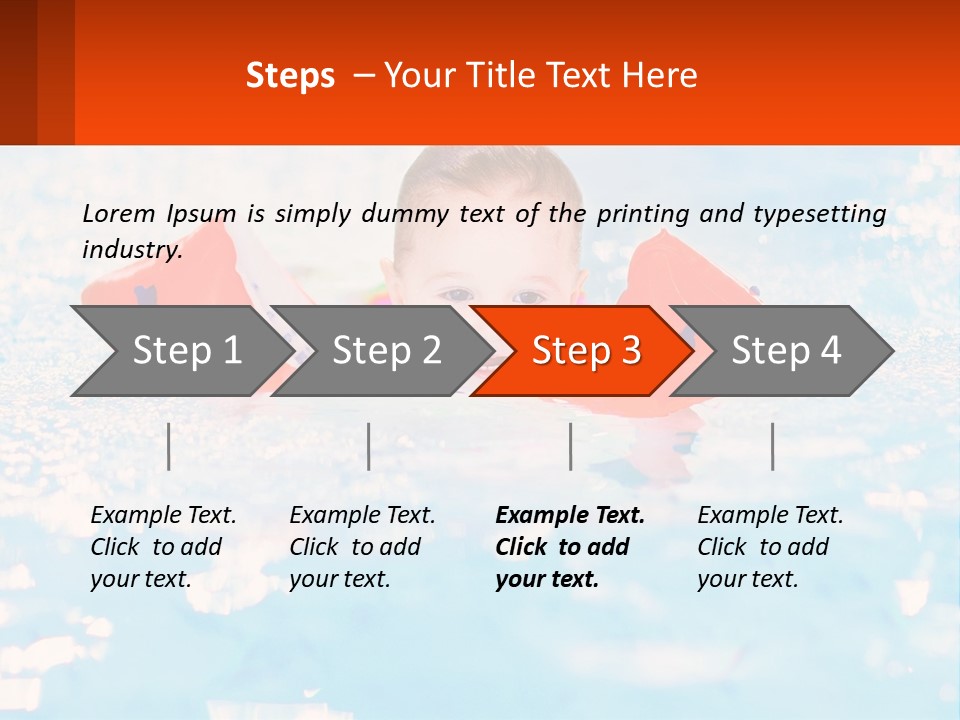 Steps – Your Title Text Here

Lorem Ipsum is simply dummy text of the printing and typesetting industry.

Step 1

Step 2

Step 3

Step 4

Example Text. Click to add your text.

Example Text. Click to add your text.

Example Text. Click to add your text.

Example Text. Click to add your text.